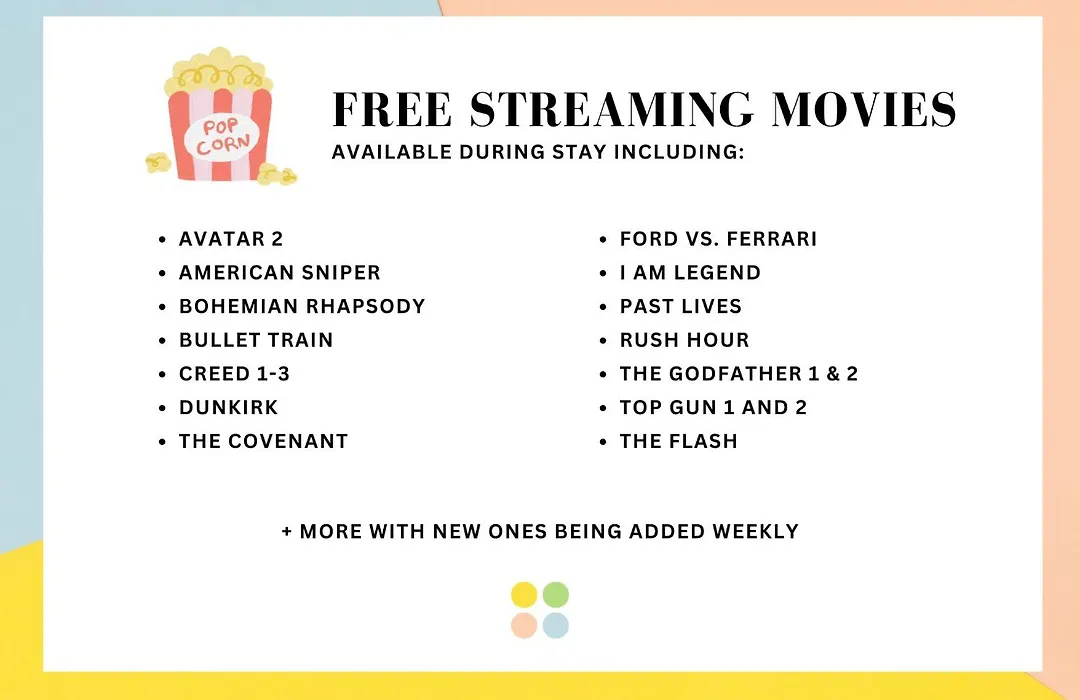 POP CORN

FREE STREAMING MOVIES
AVAILABLE DURING STAY INCLUDING:

- AVATAR 2
- AMERICAN SNIPER
- BOHEMIAN RHAPSODY
- BULLET TRAIN
- CREED 1-3
- DUNKIRK
- THE COVENANT

- FORD VS. FERRARI
- I AM LEGEND
- PAST LIVES
- RUSH HOUR
- THE GODFATHER 1 & 2
- TOP GUN 1 AND 2
- THE FLASH

+ MORE WITH NEW ONES BEING ADDED WEEKLY